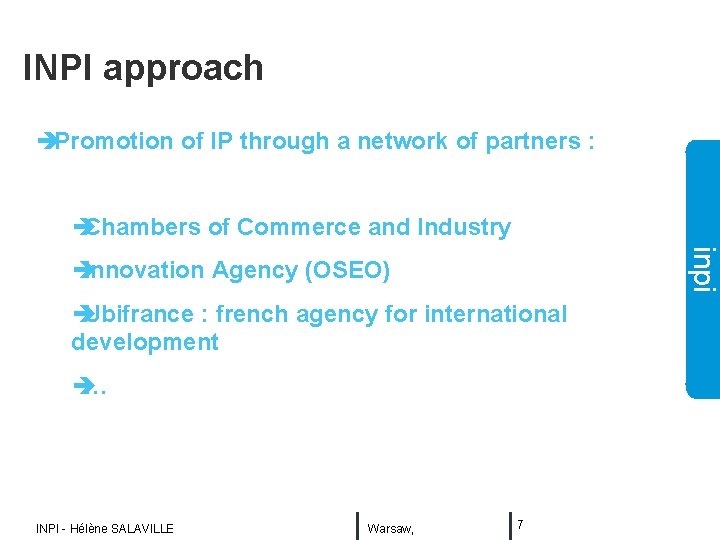 INPI approach

➔Promotion of IP through a network of partners :

➔Chambers of Commerce and Industry

➔Innovation Agency (OSEO)

➔Ubifrance : french agency for international development

➔…

inpi

INPI - Hélène SALAVILLE

Warsaw,

7